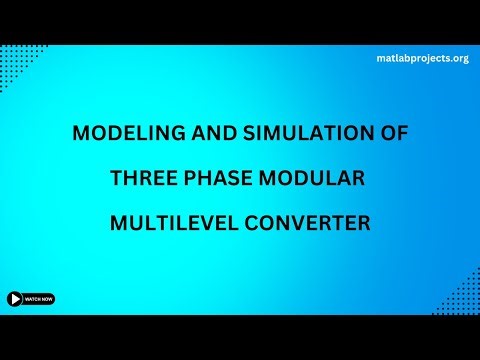 matlabprojects.org

MODELING AND SIMULATION OF THREE PHASE MODULAR MULTILEVEL CONVERTER

WATCH NOW